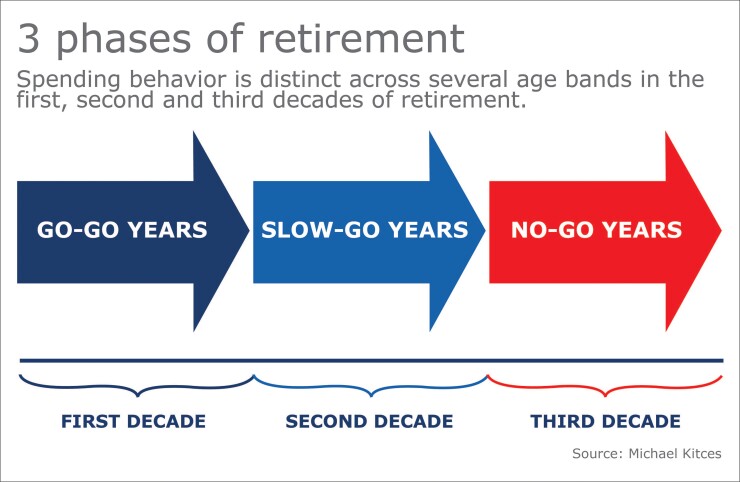 3 phases of retirement

Spending behavior is distinct across several age bands in the first, second and third decades of retirement.

GO-GO YEARS

SLOW-GO YEARS

NO-GO YEARS

FIRST DECADE

SECOND DECADE

THIRD DECADE

Source: Michael Kitces